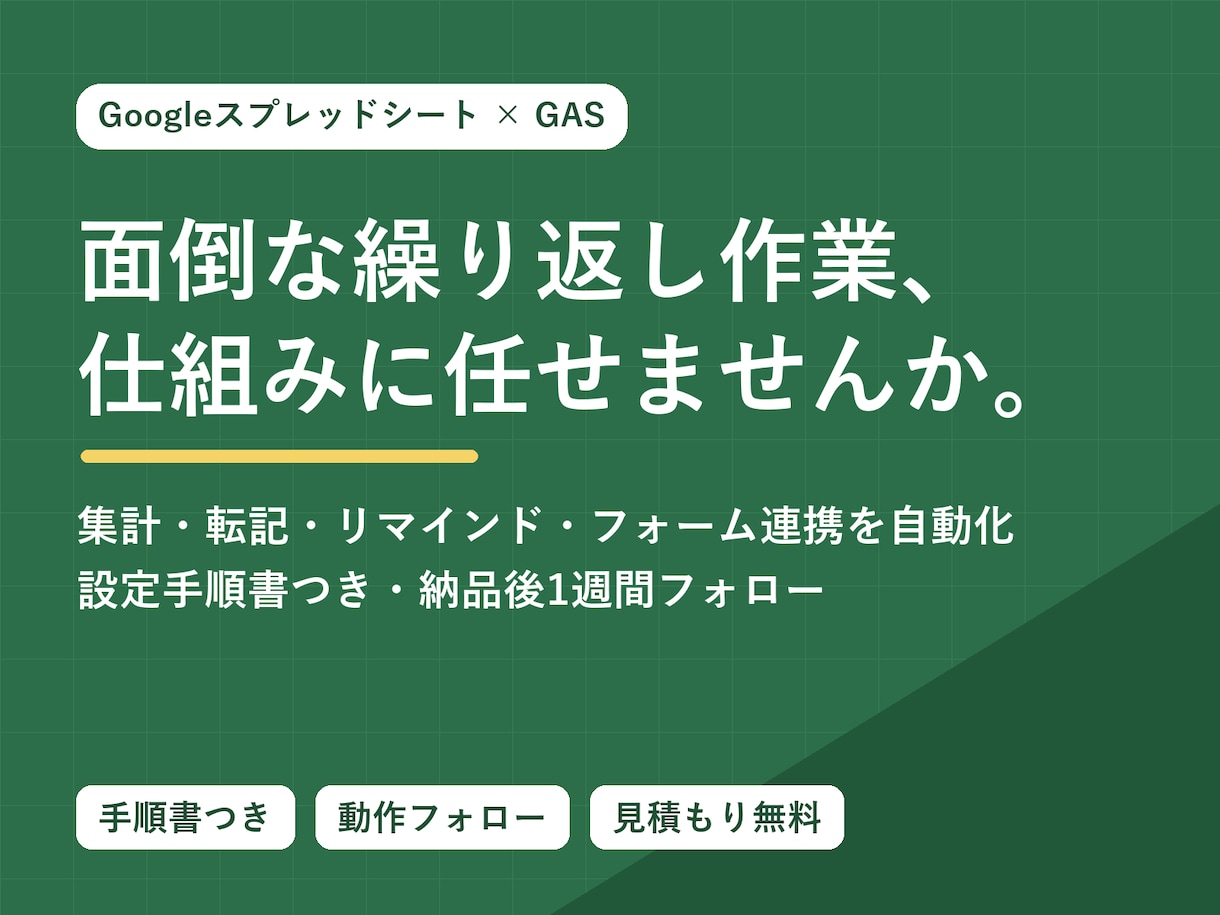 Googleスプレッドシート × GAS

面倒な繰り返し作業、
仕組みに任せませんか。

集計・転記・リマインド・フォーム連携を自動化
設定手順書つき・納品後1週間フォロー

手順書つき

動作フォロー

見積もり無料